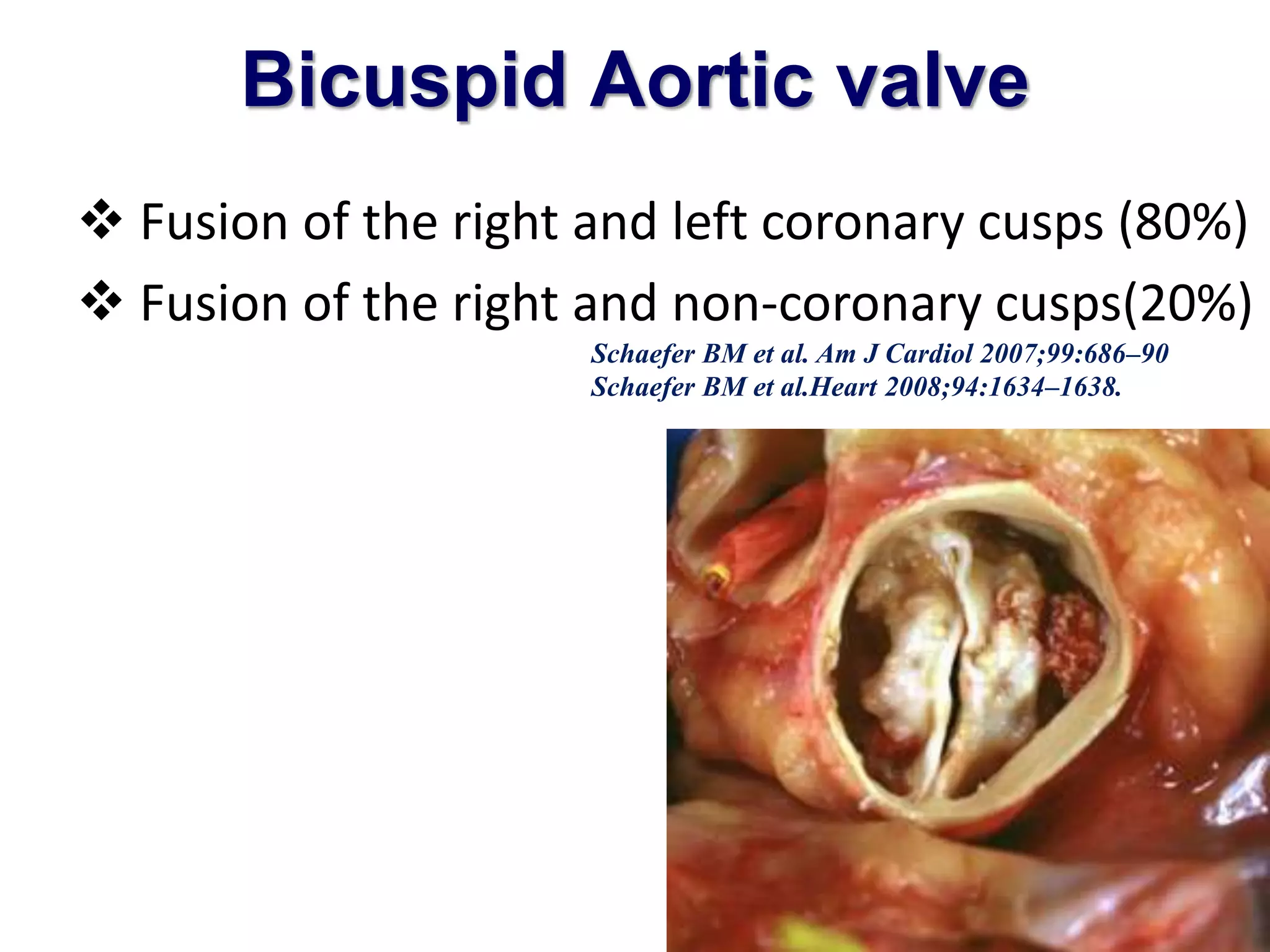 Bicuspid Aortic valve

❖ Fusion of the right and left coronary cusps (80%)

❖ Fusion of the right and non-coronary cusps(20%)

Schaefer BM et al. Am J Cardiol 2007;99:686–90
Schaefer BM et al.Heart 2008;94:1634–1638.